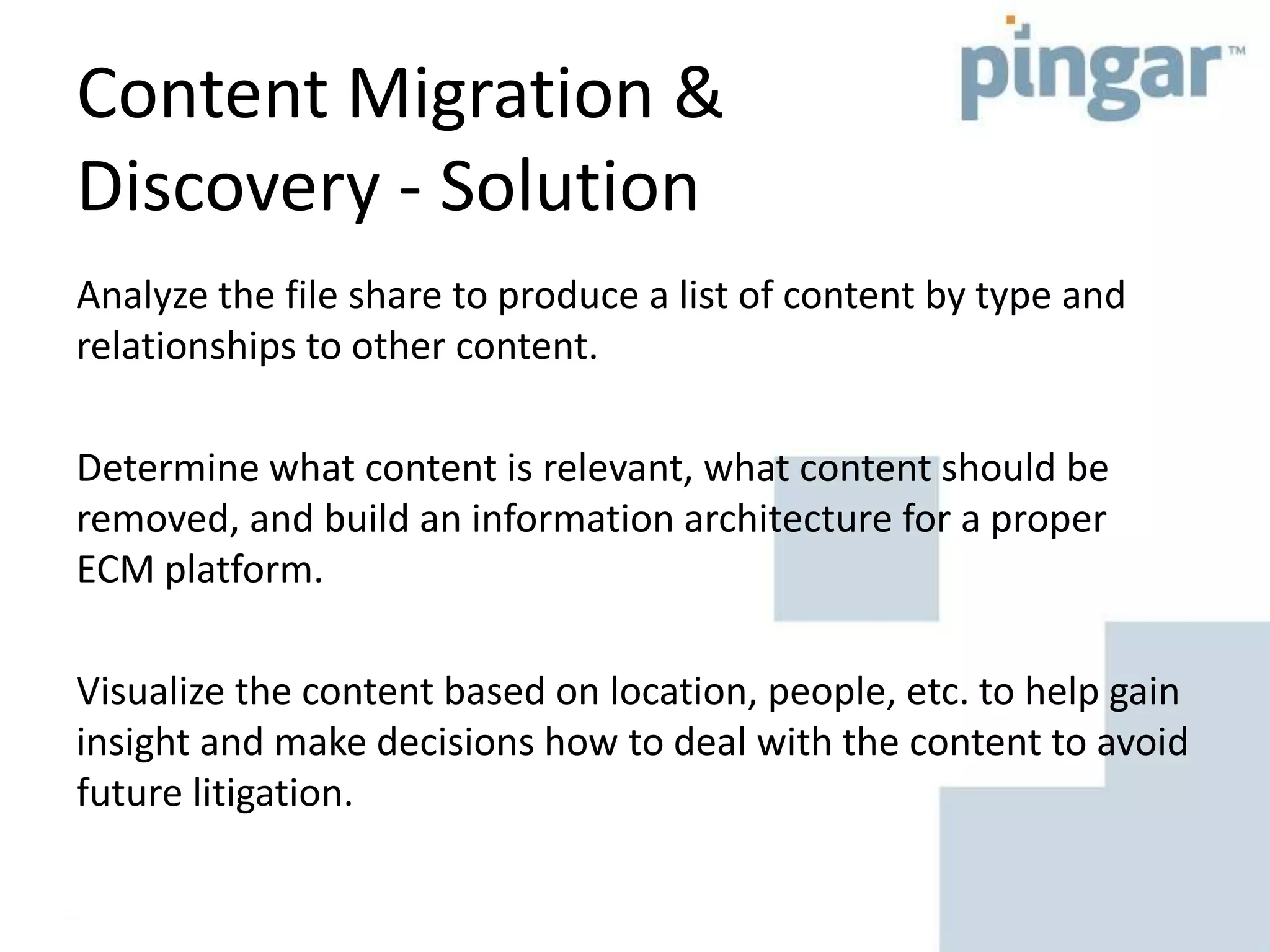 Content Migration & Discovery - Solution

pingar™

Analyze the file share to produce a list of content by type and relationships to other content.

Determine what content is relevant, what content should be removed, and build an information architecture for a proper ECM platform.

Visualize the content based on location, people, etc. to help gain insight and make decisions how to deal with the content to avoid future litigation.